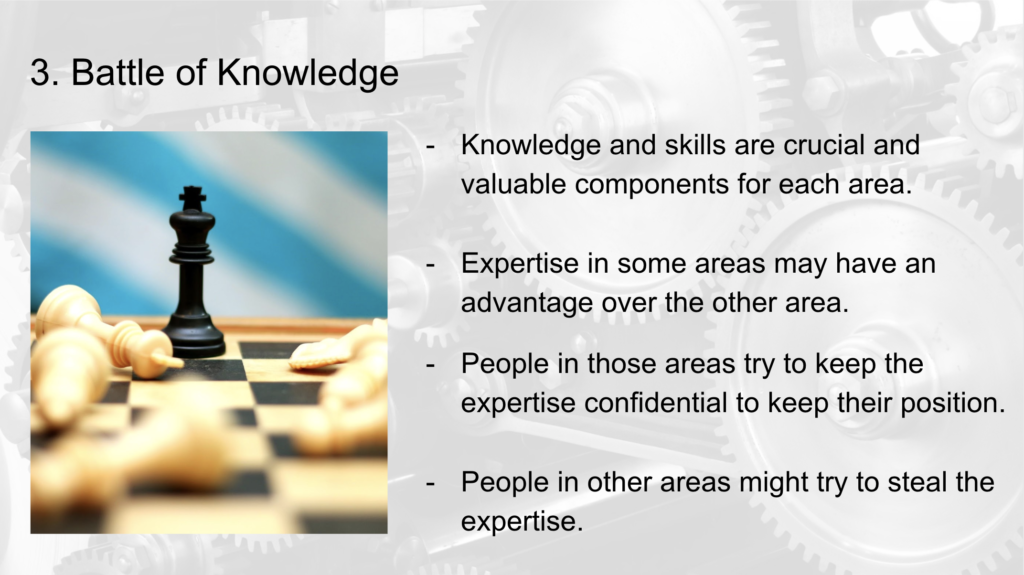 3. Battle of Knowledge

- Knowledge and skills are crucial and valuable components for each area.

- Expertise in some areas may have an advantage over the other area.

- People in those areas try to keep the expertise confidential to keep their position.

- People in other areas might try to steal the expertise.